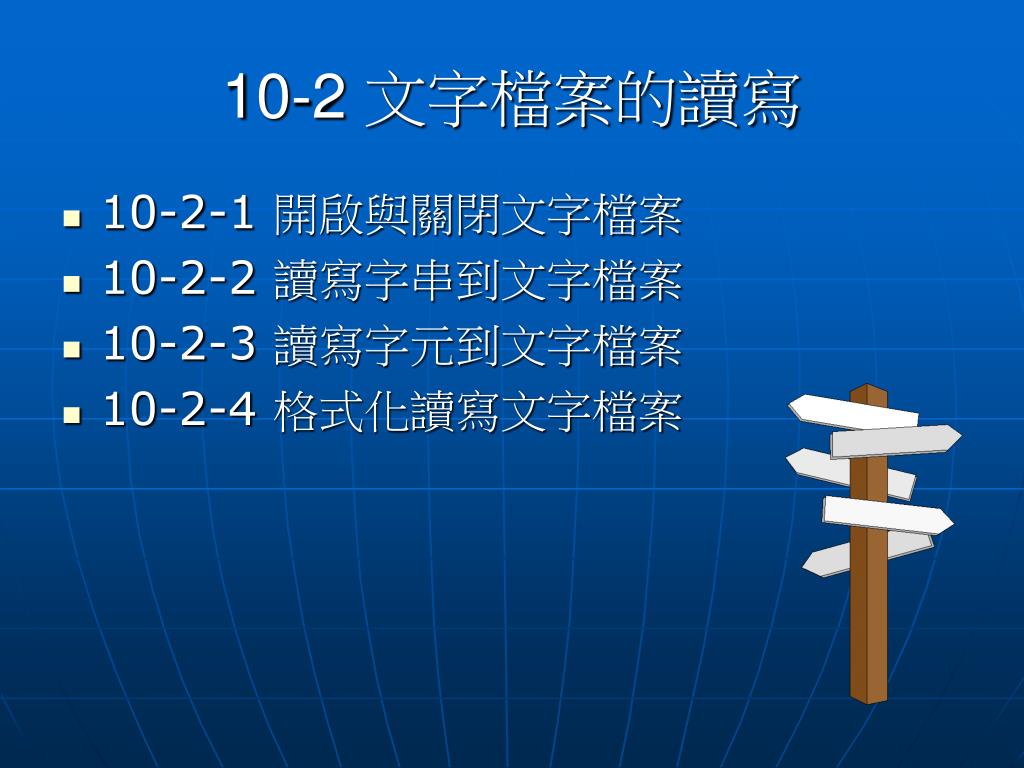 10-2 文字檔案的讀寫

- 10-2-1 開啟與關閉文字檔案
- 10-2-2 讀寫字串到文字檔案
- 10-2-3 讀寫字元到文字檔案
- 10-2-4 格式化讀寫文字檔案